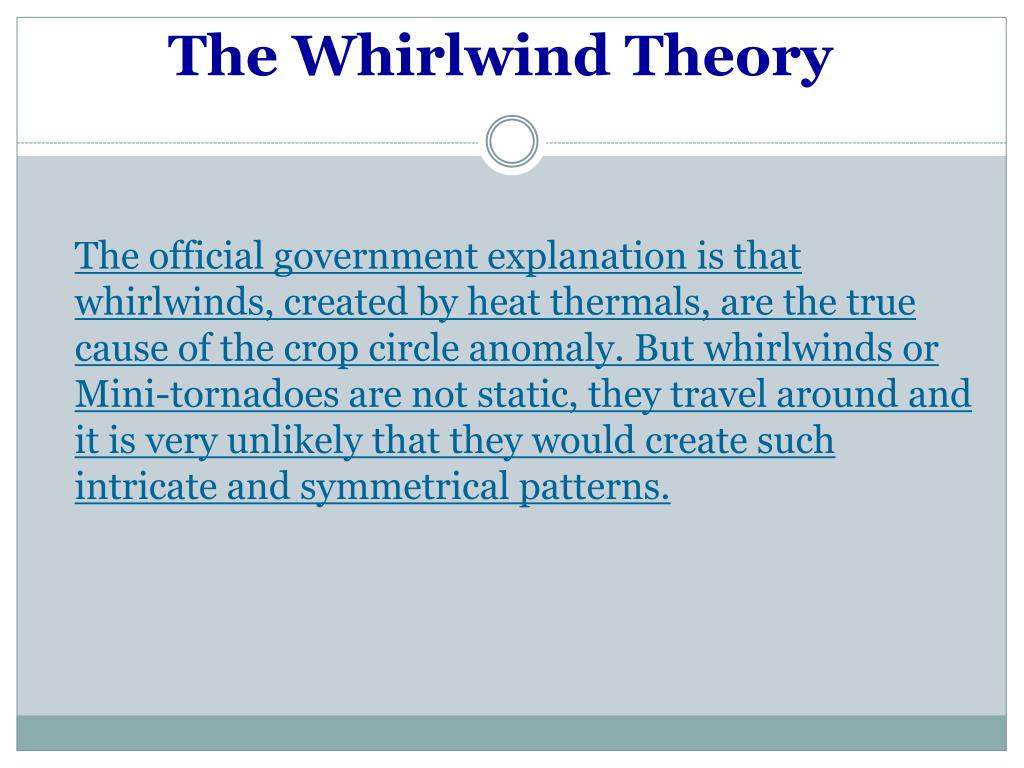 The Whirlwind Theory

The official government explanation is that whirlwinds, created by heat thermals, are the true cause of the crop circle anomaly. But whirlwinds or Mini-tornadoes are not static, they travel around and it is very unlikely that they would create such intricate and symmetrical patterns.